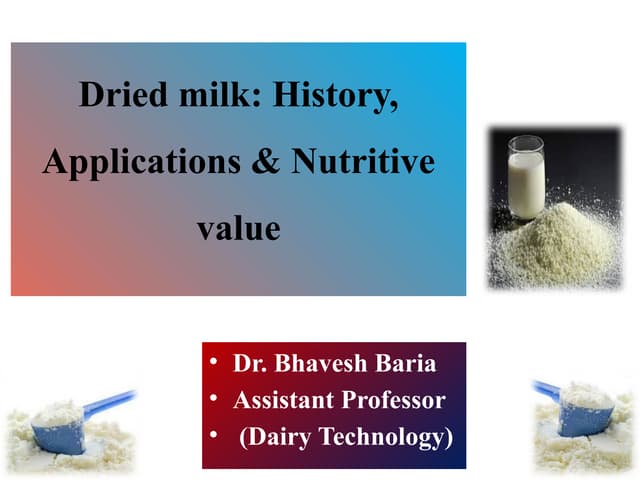 Dried milk: History, Applications & Nutritive value

• Dr. Bhavesh Baria
• Assistant Professor
• (Dairy Technology)